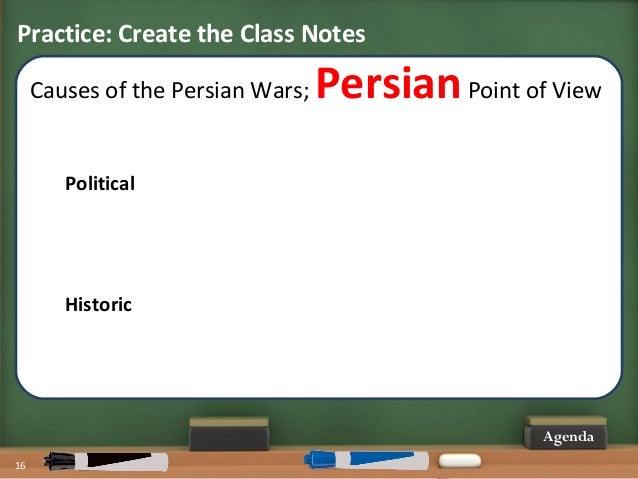 Practice: Create the Class Notes

Causes of the Persian Wars; Persian Point of View

Political

Historic

Agenda

16